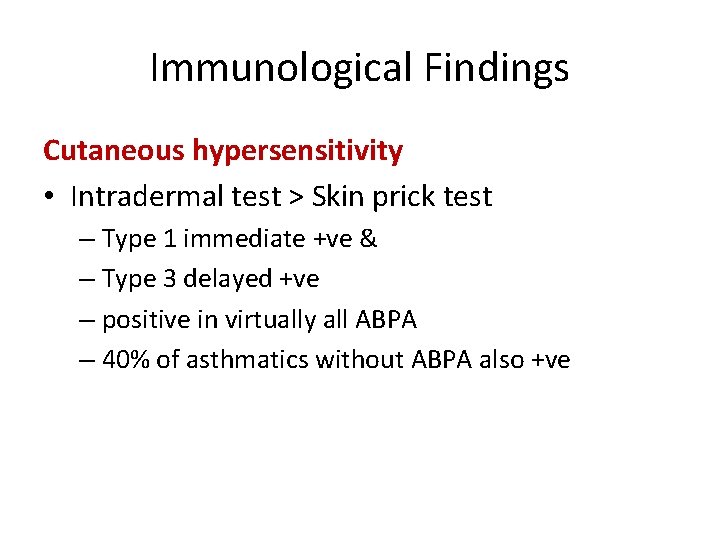 Immunological Findings

Cutaneous hypersensitivity

• Intradermal test > Skin prick test
– Type 1 immediate +ve &
– Type 3 delayed +ve
– positive in virtually all ABPA
– 40% of asthmatics without ABPA also +ve